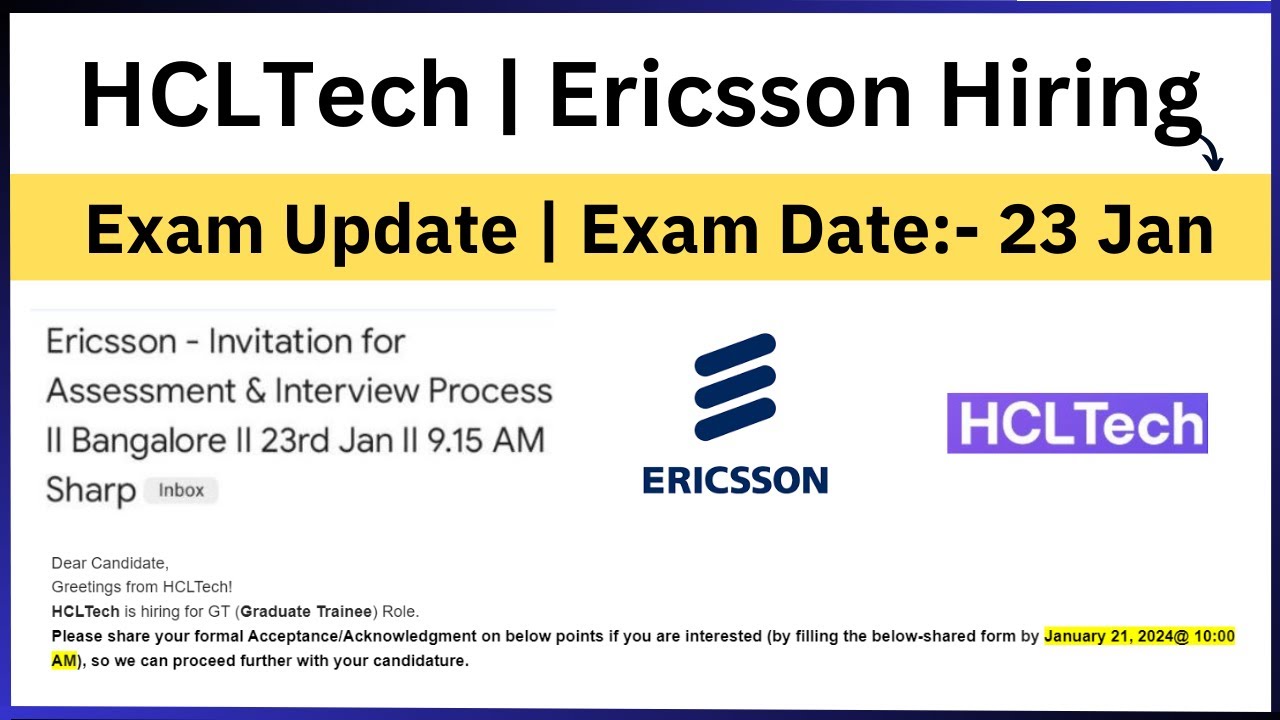 HCLTech | Ericsson Hiring

Exam Update | Exam Date:- 23 Jan

Ericsson - Invitation for Assessment & Interview Process II Bangalore II 23rd Jan II 9.15 AM Sharp Inbox

ERICSSON

HCLTech

Dear Candidate,
Greetings from HCLTech!
HCLTech is hiring for GT (Graduate Trainee) Role.
Please share your formal Acceptance/Acknowledgment on below points if you are interested (by filling the below-shared form by January 21, 2024@ 10:00 AM), so we can proceed further with your candidature.